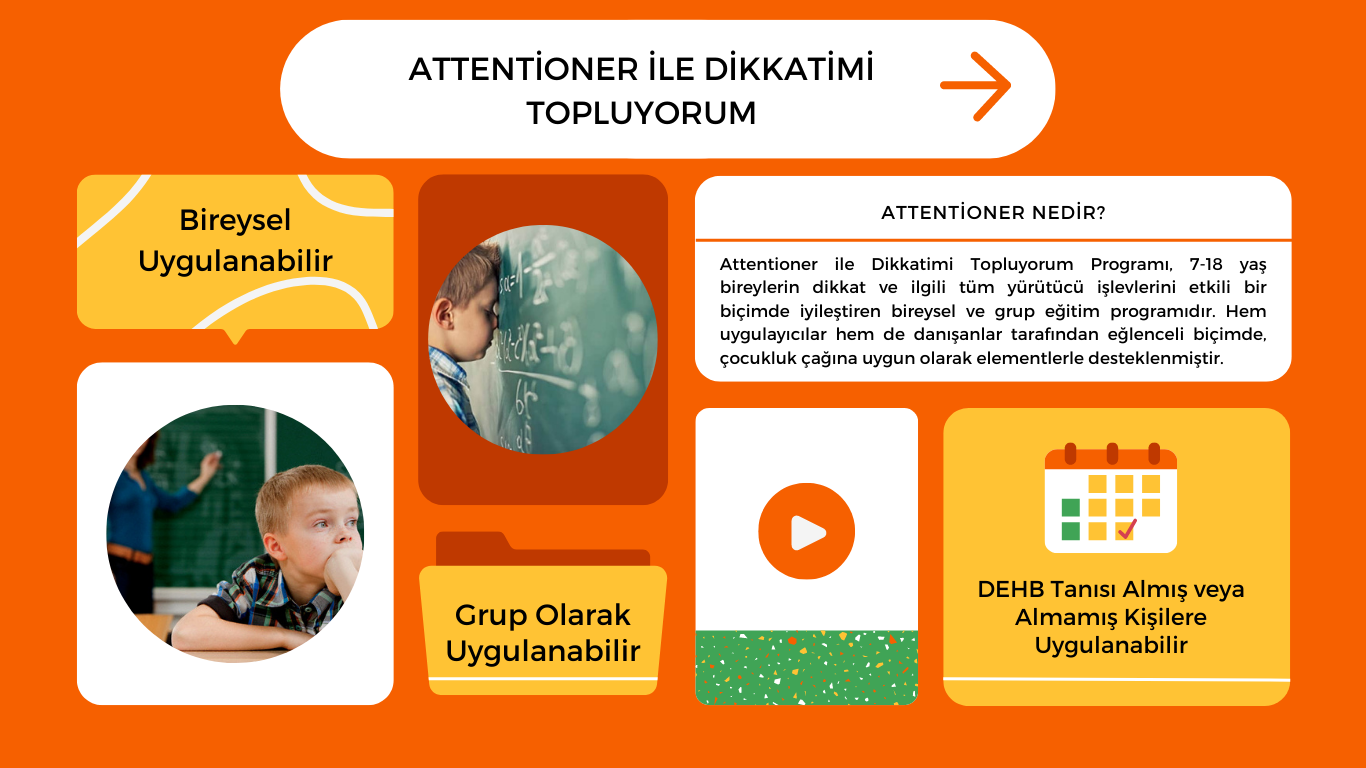 ATTENTİONER İLE DİKKATİMİ TOPLUYORUM

Bireysel Uygulanabilir

ATTENTİONER NEDİR?

Attentioner ile Dikkatimi Topluyorum Programı, 7-18 yaş bireylerin dikkat ve ilgili tüm yürütücü işlevlerini etkili bir biçimde iyileştiren bireysel ve grup eğitim programıdır. Hem uygulayıcılar hem de danışanlar tarafından eğlenceli biçimde, çocukluk çağına uygun olarak elementlerle desteklenmiştir.

Grup Olarak Uygulanabilir

DEHB Tanısı Almış veya Almamış Kişilere Uygulanabilir